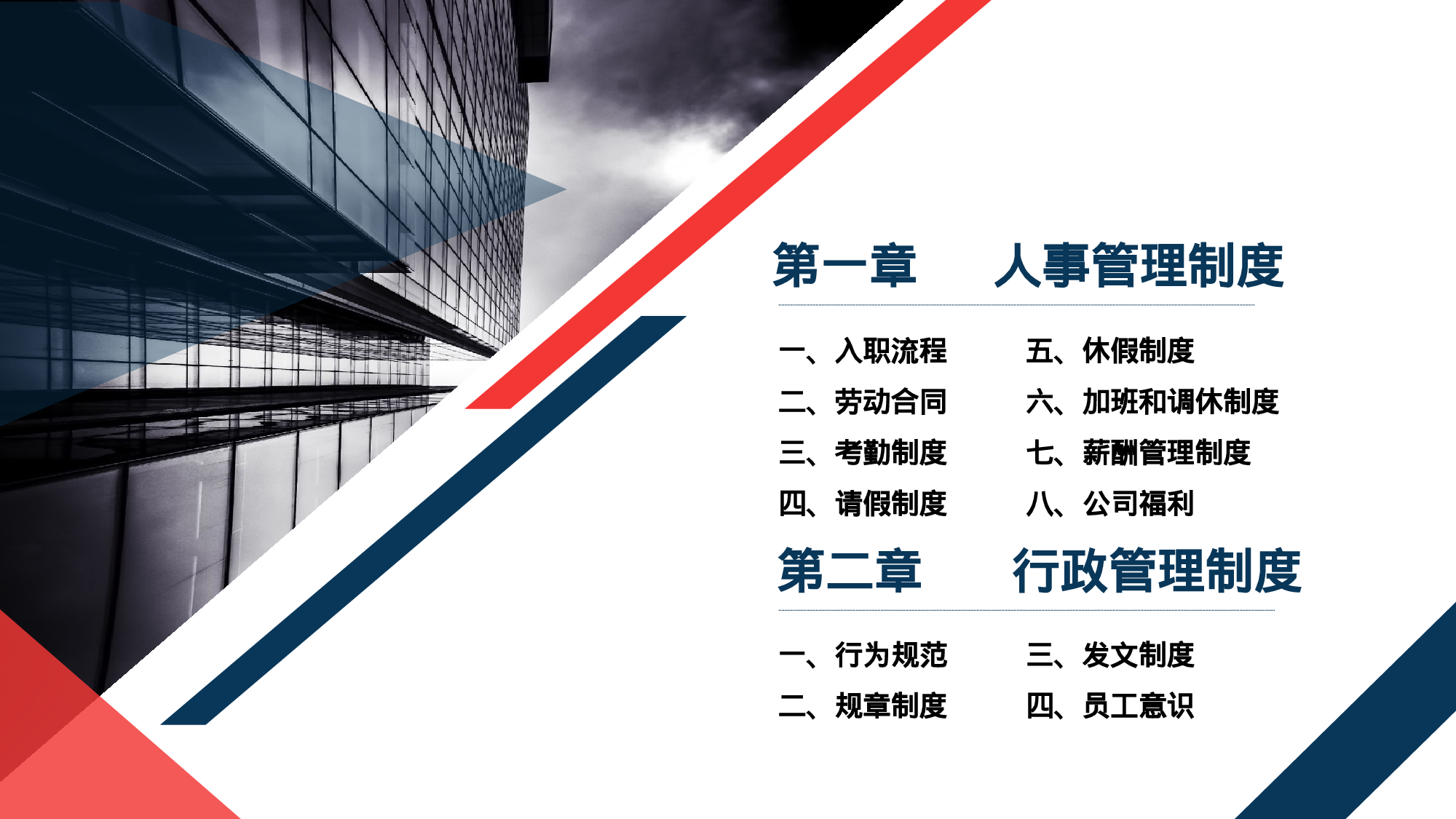 第一章　人事管理制度

一、入职流程
二、劳动合同
三、考勤制度
四、请假制度

五、休假制度
六、加班和调休制度
七、薪酬管理制度
八、公司福利

第二章　行政管理制度

一、行为规范
二、规章制度

三、发文制度
四、员工意识